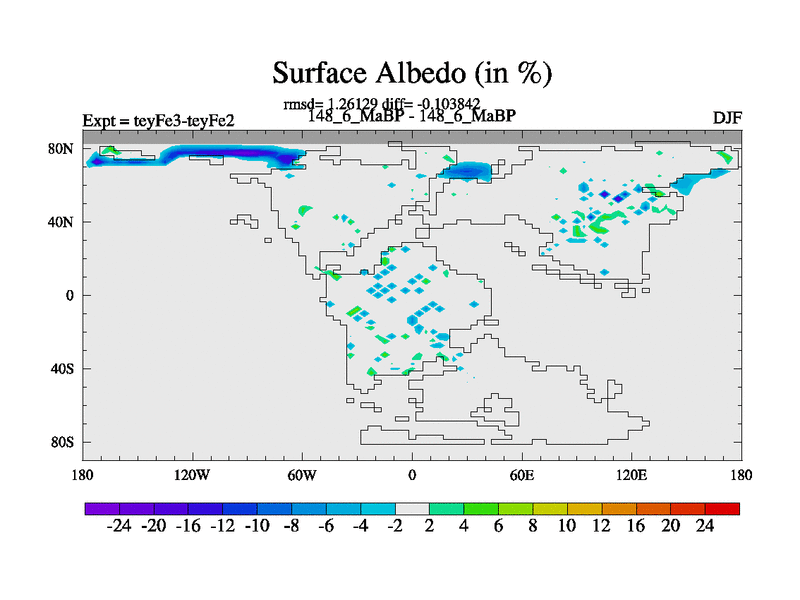 Surface Albedo (in %)

rmsd= 1.26129 diff= -0.103842

Expt = teyFe3-teyFe2

148_6_MaBP - 148_6_MaBP

DJF

80N
40N
0
40S
80S

180 120W 60W 0 60E 120E 180

-24 -20 -16 -12 -10 -8 -6 -4 -2 2 4 6 8 10 12 16 20 24